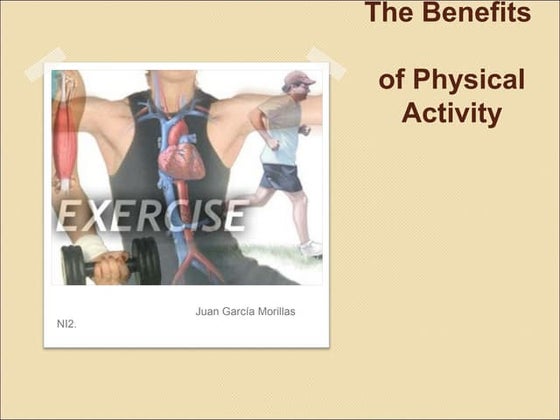 The Benefits

of Physical Activity

EXERCISE

Juan García Morillas
NI2.